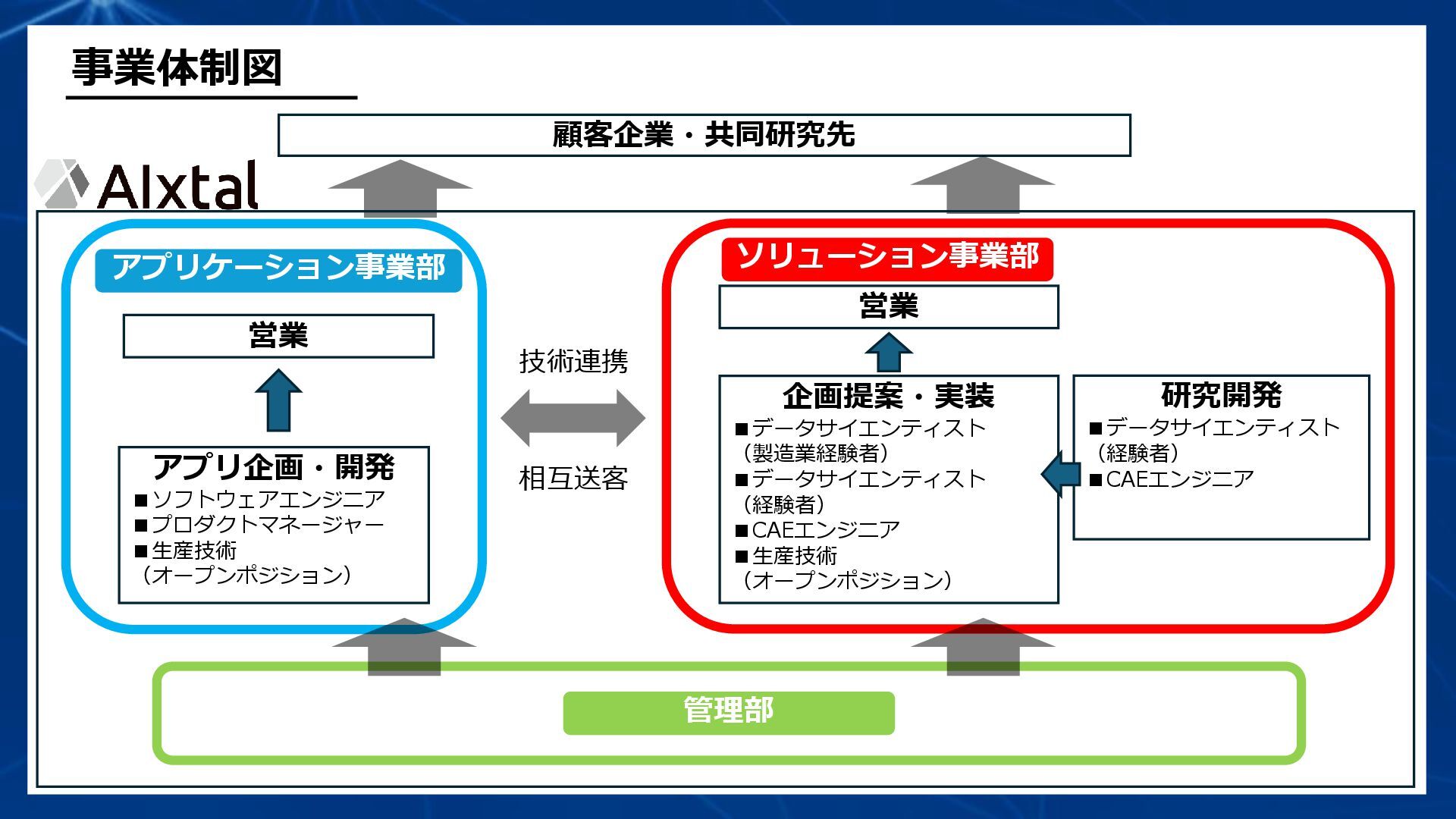 事業体制図

顧客企業・共同研究先

AIxtal

アプリケーション事業部

営業

アプリ企画・開発
■ソフトウェアエンジニア
■プロダクトマネージャー
■生産技術
（オープンポジション）

技術連携

相互送客

ソリューション事業部

営業

企画提案・実装
■データサイエンティスト
（製造業経験者）
■データサイエンティスト
（経験者）
■CAEエンジニア
■生産技術
（オープンポジション）

研究開発
■データサイエンティスト
（経験者）
■CAEエンジニア

管理部